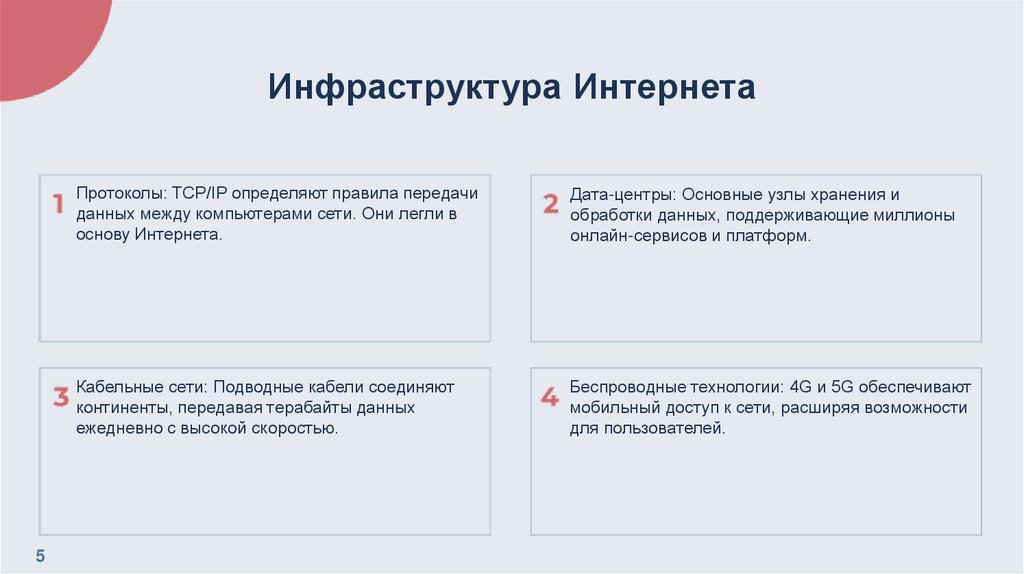 Инфраструктура Интернета

1 Протоколы: TCP/IP определяют правила передачи данных между компьютерами сети. Они легли в основу Интернета.

2 Дата-центры: Основные узлы хранения и обработки данных, поддерживающие миллионы онлайн-сервисов и платформ.

3 Кабельные сети: Подводные кабели соединяют континенты, передавая терабайты данных ежедневно с высокой скоростью.

4 Беспроводные технологии: 4G и 5G обеспечивают мобильный доступ к сети, расширяя возможности для пользователей.

5